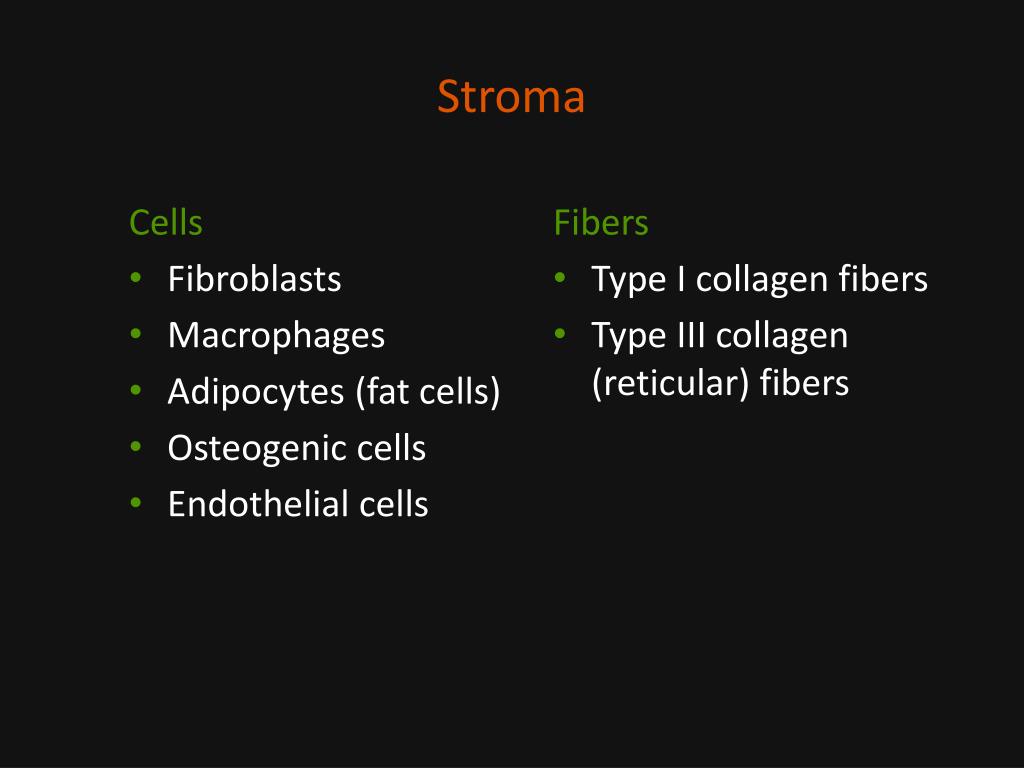 Stroma

Cells
• Fibroblasts
• Macrophages
• Adipocytes (fat cells)
• Osteogenic cells
• Endothelial cells

Fibers
• Type I collagen fibers
• Type III collagen (reticular) fibers